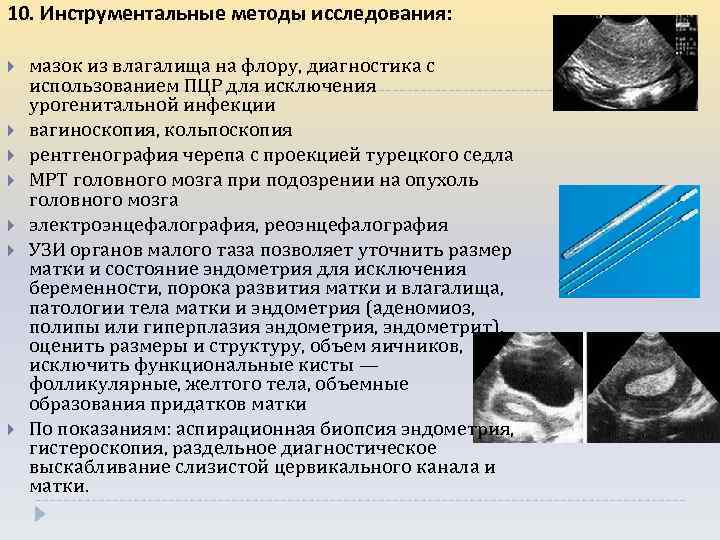 10. Инструментальные методы исследования:

мазок из влагалища на флору, диагностика с использованием ПЦР для исключения урогенитальной инфекции

вагиноскопия, кольпоскопия

рентгенография черепа с проекцией турецкого седла

МРТ головного мозга при подозрении на опухоль головного мозга

электроэнцефалография, реоэнцефалография

УЗИ органов малого таза позволяет уточнить размер матки и состояние эндометрия для исключения беременности, порока развития матки и влагалища, патологии тела матки и эндометрия (аденомиоз, полипы или гиперплазия эндометрия, эндометрит), оценить размеры и структуру, объем яичников, исключить функциональные кисты — фолликулярные, желтого тела, объемные образования придатков матки

По показаниям: аспирационная биопсия эндометрия, гистероскопия, раздельное диагностическое выскабливание слизистой цервикального канала и матки.